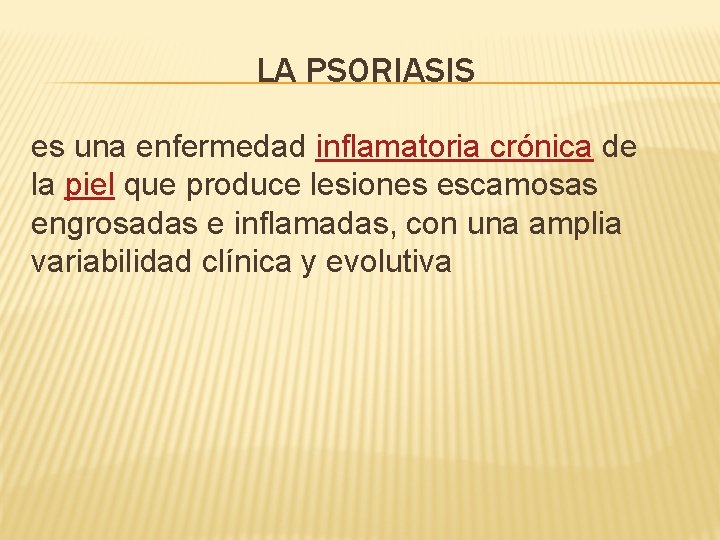 LA PSORIASIS

es una enfermedad inflamatoria crónica de la piel que produce lesiones escamosas engrosadas e inflamadas, con una amplia variabilidad clínica y evolutiva